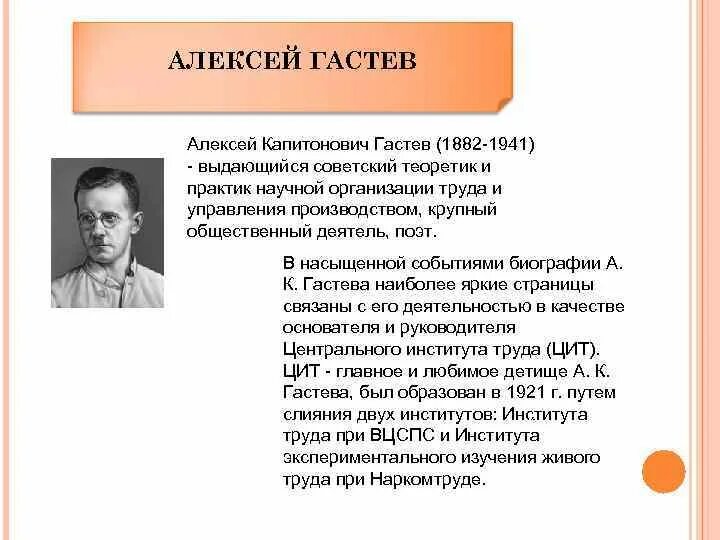 АЛЕКСЕЙ ГАСТЕВ

Алексей Капитонович Гастев (1882-1941) - выдающийся советский теоретик и практик научной организации труда и управления производством, крупный общественный деятель, поэт.

В насыщенной событиями биографии А. К. Гастева наиболее яркие страницы связаны с его деятельностью в качестве основателя и руководителя Центрального института труда (ЦИТ). ЦИТ - главное и любимое детище А. К. Гастева, был образован в 1921 г. путем слияния двух институтов: Института труда при ВЦСПС и Института экспериментального изучения живого труда при Наркомтруде.